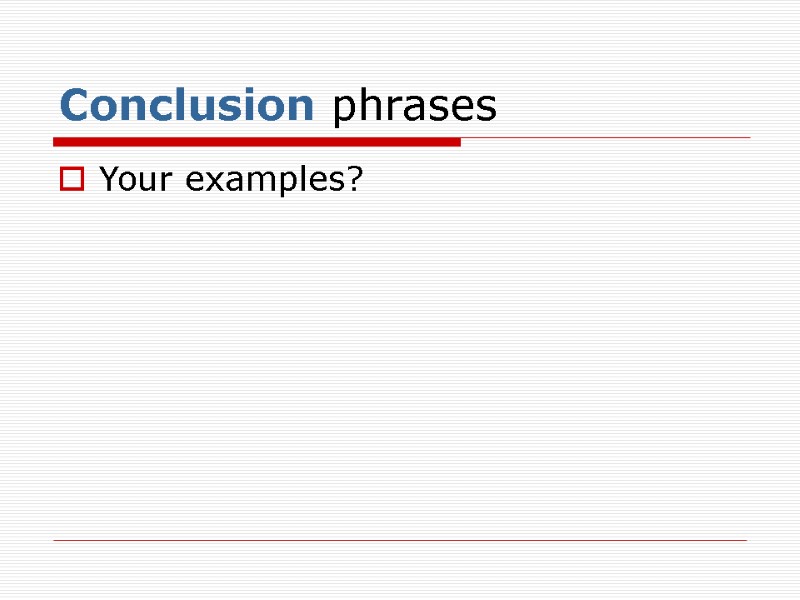 Conclusion phrases

Your examples?